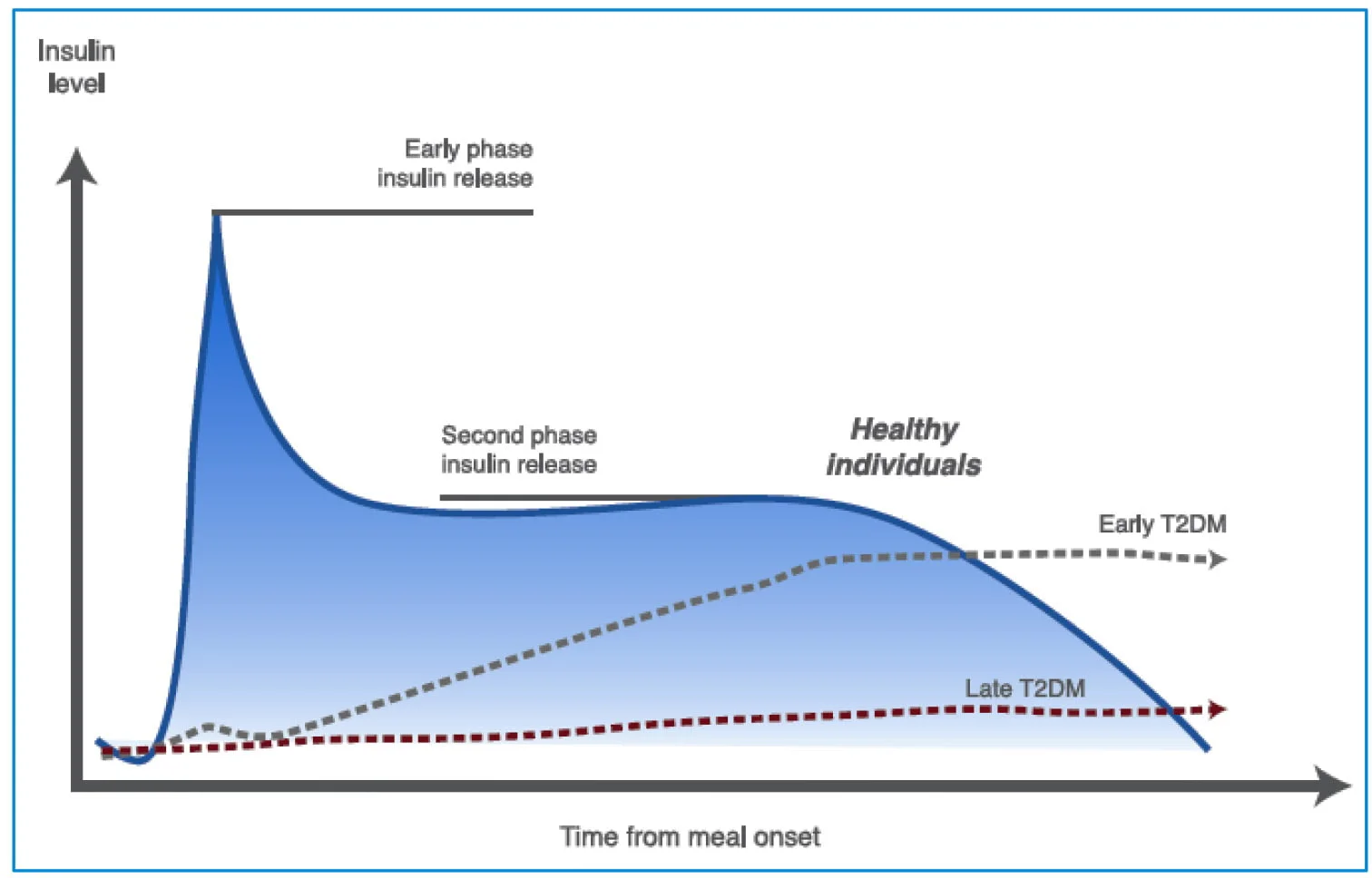 Insulin level

Early phase insulin release

Second phase insulin release

Healthy individuals

Early T2DM

Late T2DM

Time from meal onset